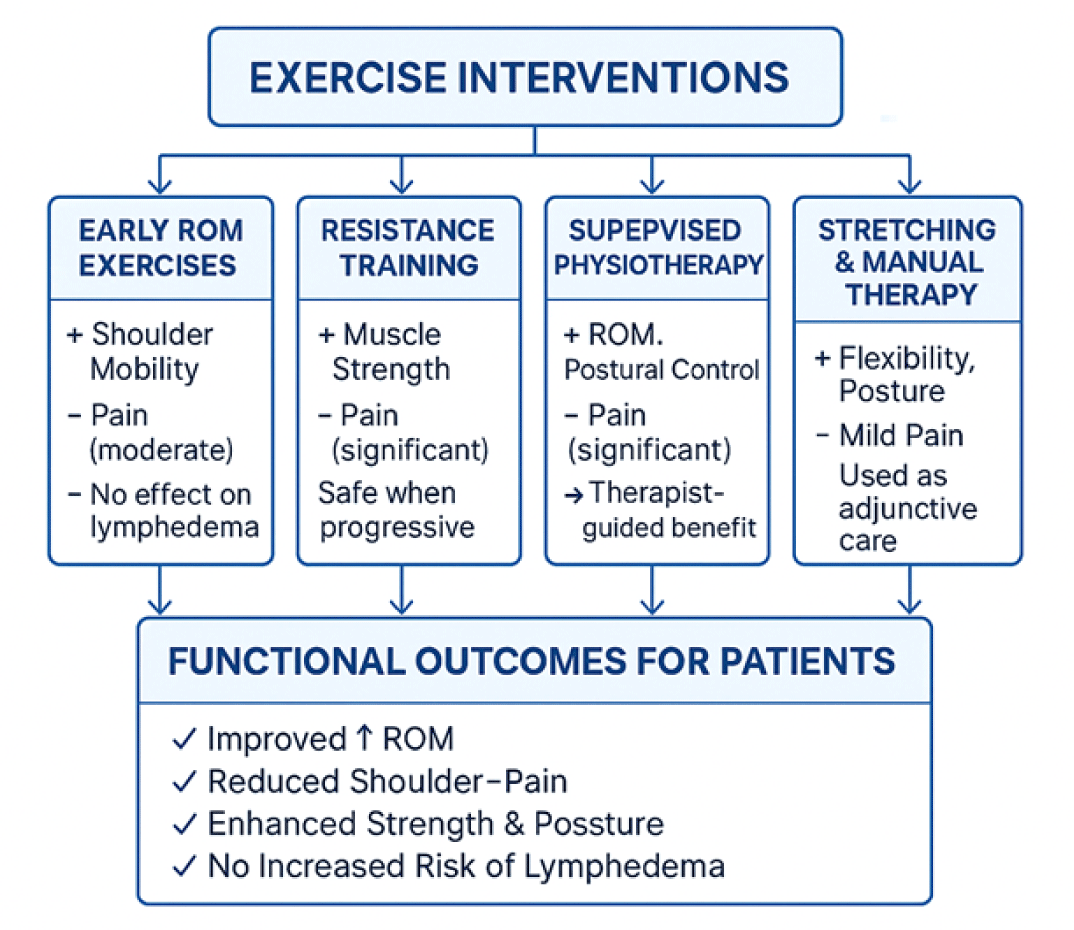 EXERCISE INTERVENTIONS

EARLY ROM EXERCISES

+ Shoulder Mobility

− Pain (moderate)

− No effect on lymphedema

RESISTANCE TRAINING

+ Muscle Strength

− Pain (significant)

Safe when progressive

SUPEPVISED PHYSIOTHERAPY

+ ROM. Postural Control

− Pain (significant)

→ Therapist-guided benefit

STRETCHING & MANUAL THERAPY

+ Flexibility, Posture

− Mild Pain

Used as adjunctive care

FUNCTIONAL OUTCOMES FOR PATIENTS

✓ Improved ↑ ROM
✓ Reduced Shoulder−Pain
✓ Enhanced Strength & Possture
✓ No Increased Risk of Lymphedema